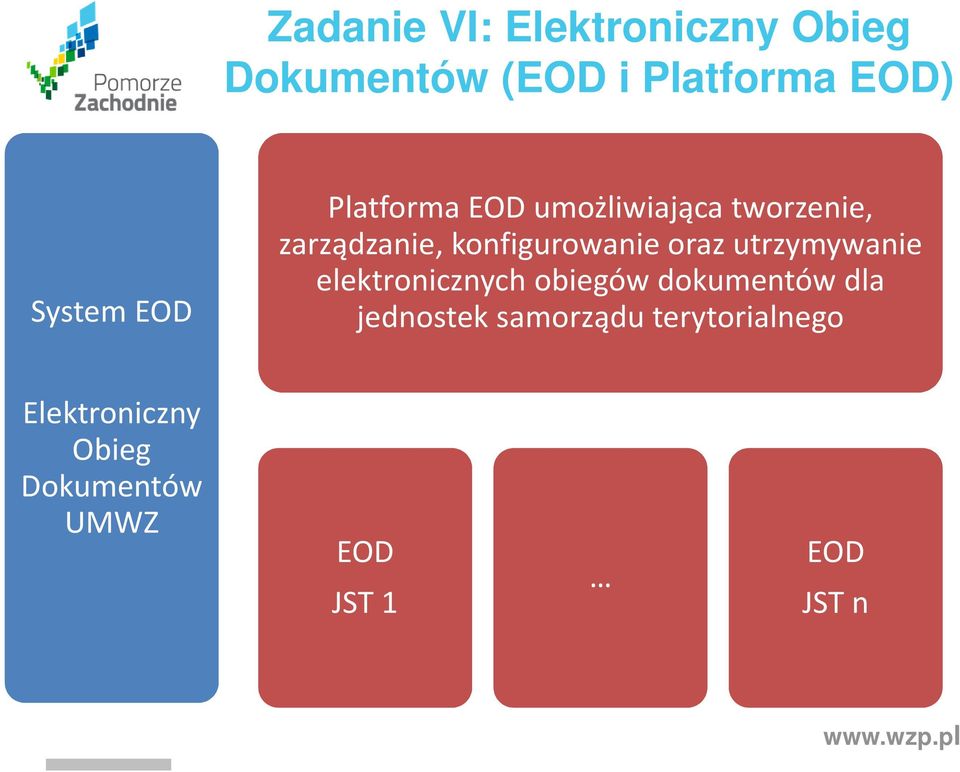 Pomorze Zachodnie

Zadanie VI: Elektroniczny Obieg Dokumentów (EOD i Platforma EOD)

System EOD

Elektroniczny Obieg Dokumentów UMWZ

Platforma EOD umożliwiająca tworzenie, zarządzanie, konfigurowanie oraz utrzymywanie elektronicznych obiegów dokumentów dla jednostek samorządu terytorialnego

EOD
JST 1

…

EOD
JST n

www.wzp.pl